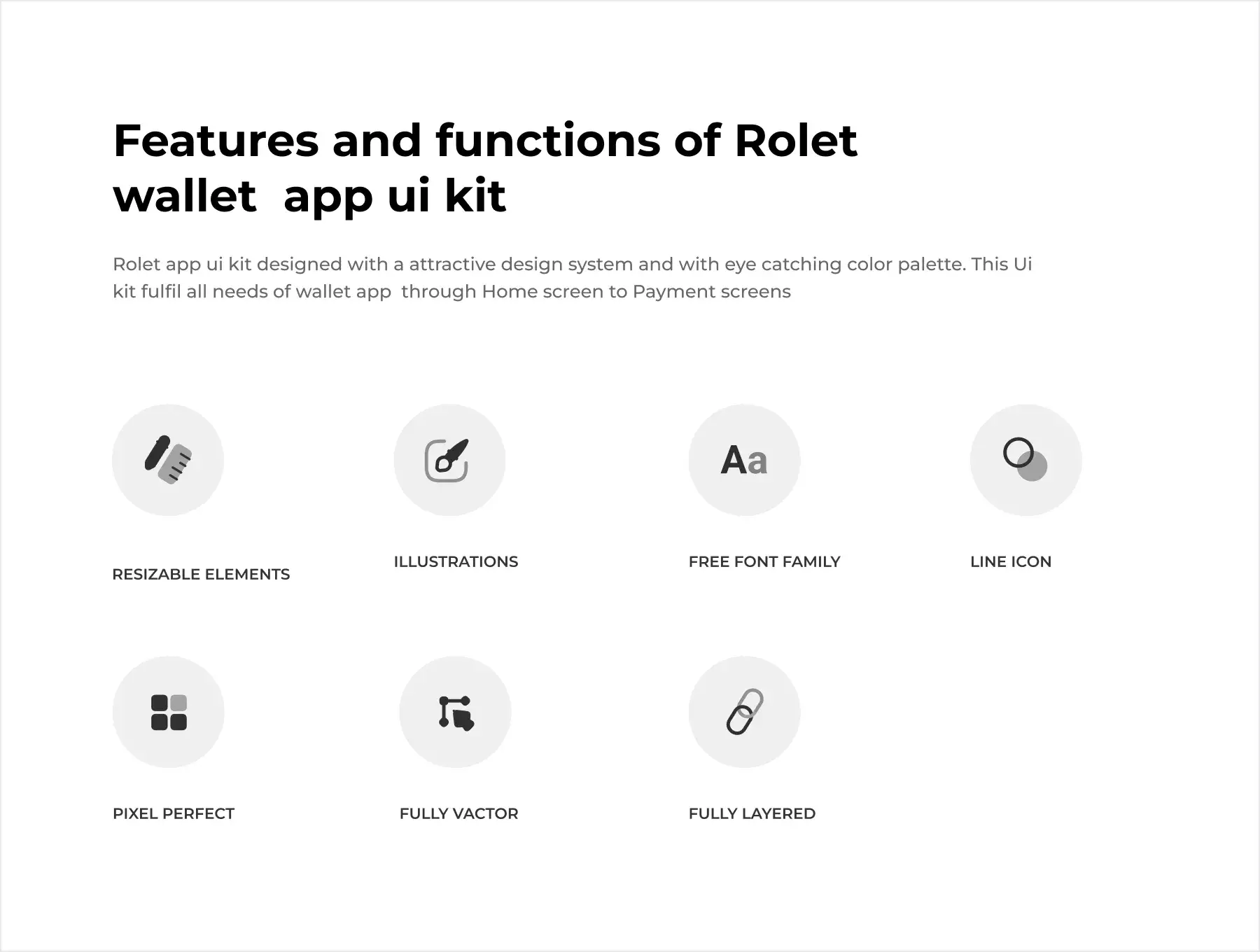 Features and functions of Rolet wallet  app ui kit

Rolet app ui kit designed with a attractive design system and with eye catching color palette. This Ui kit fulfil all needs of wallet app  through Home screen to Payment screens

Aa

RESIZABLE ELEMENTS

ILLUSTRATIONS

FREE FONT FAMILY

LINE ICON

PIXEL PERFECT

FULLY VACTOR

FULLY LAYERED